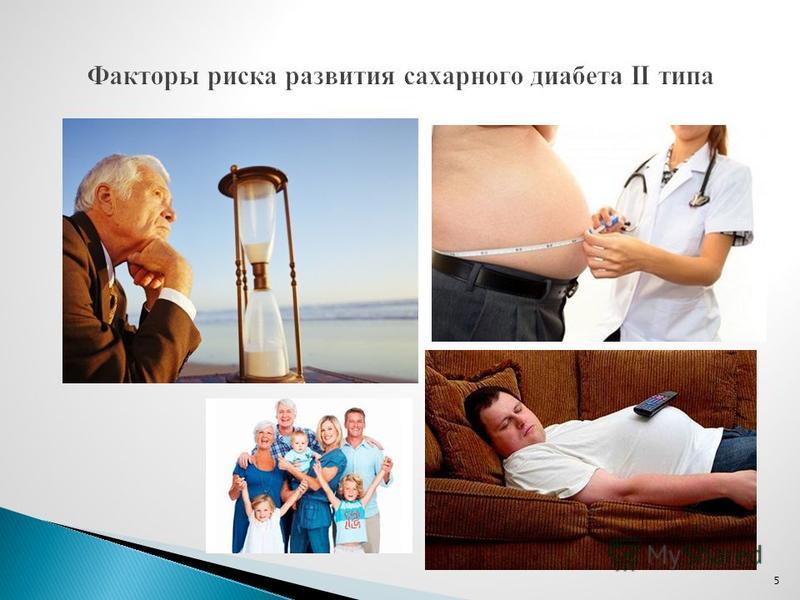 Факторы риска развития сахарного диабета II типа

MyShared

5